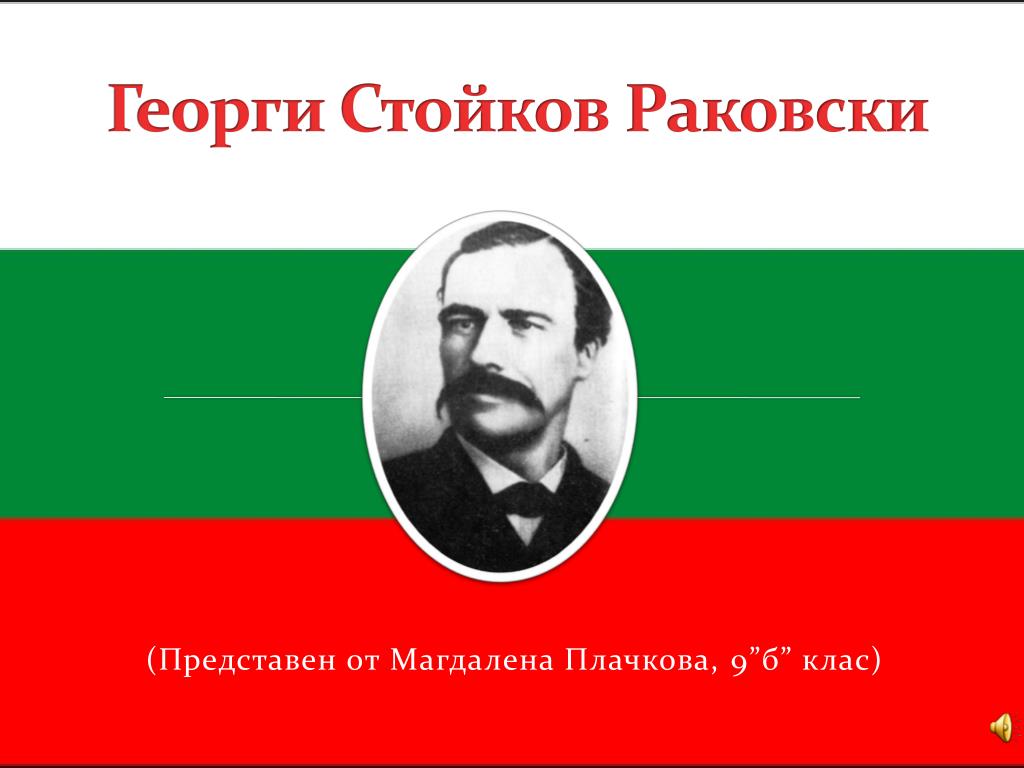 Георги Стойков Раковски

(Представен от Магдалена Плачкова, 9”б” клас)